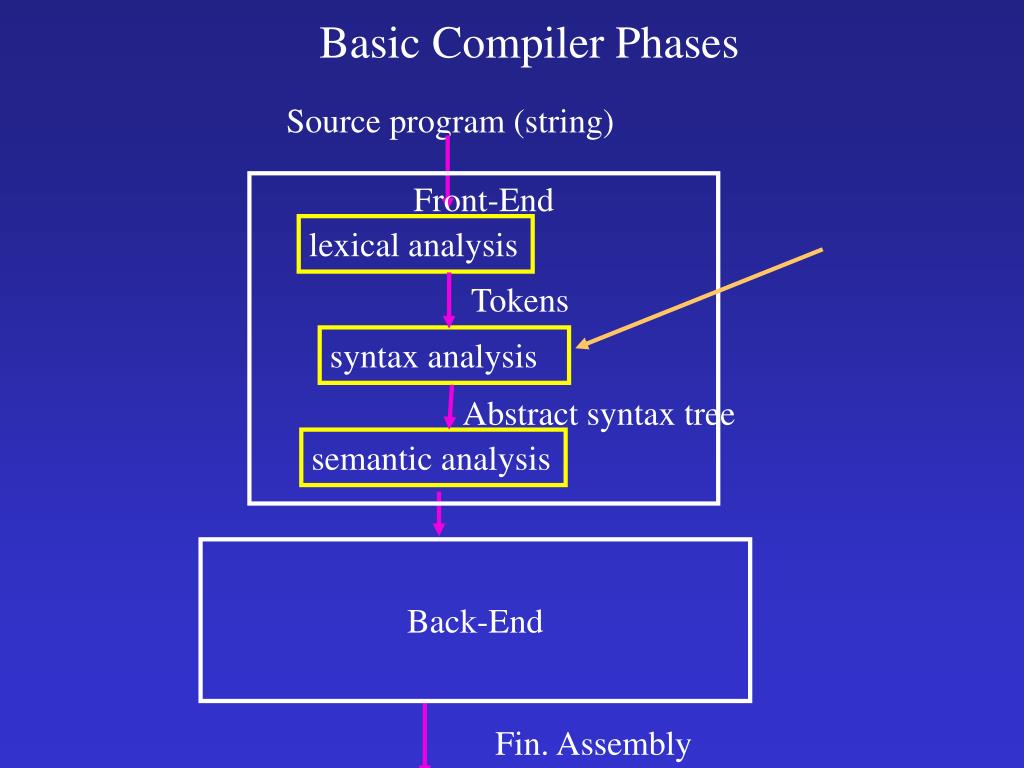 Basic Compiler Phases

Source program (string)

Front-End

lexical analysis

Tokens

syntax analysis

Abstract syntax tree

semantic analysis

Back-End

Fin. Assembly